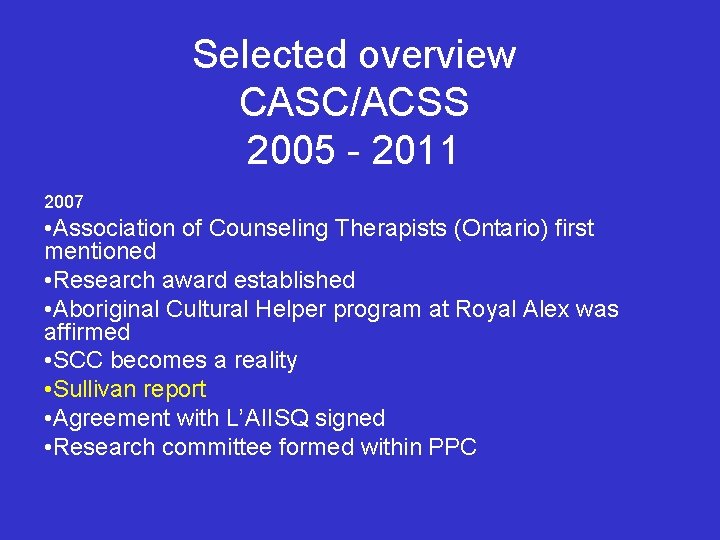 Selected overview
CASC/ACSS
2005 - 2011

2007

•Association of Counseling Therapists (Ontario) first mentioned
•Research award established
•Aboriginal Cultural Helper program at Royal Alex was affirmed
•SCC becomes a reality
•Sullivan report
•Agreement with L'AIISQ signed
•Research committee formed within PPC